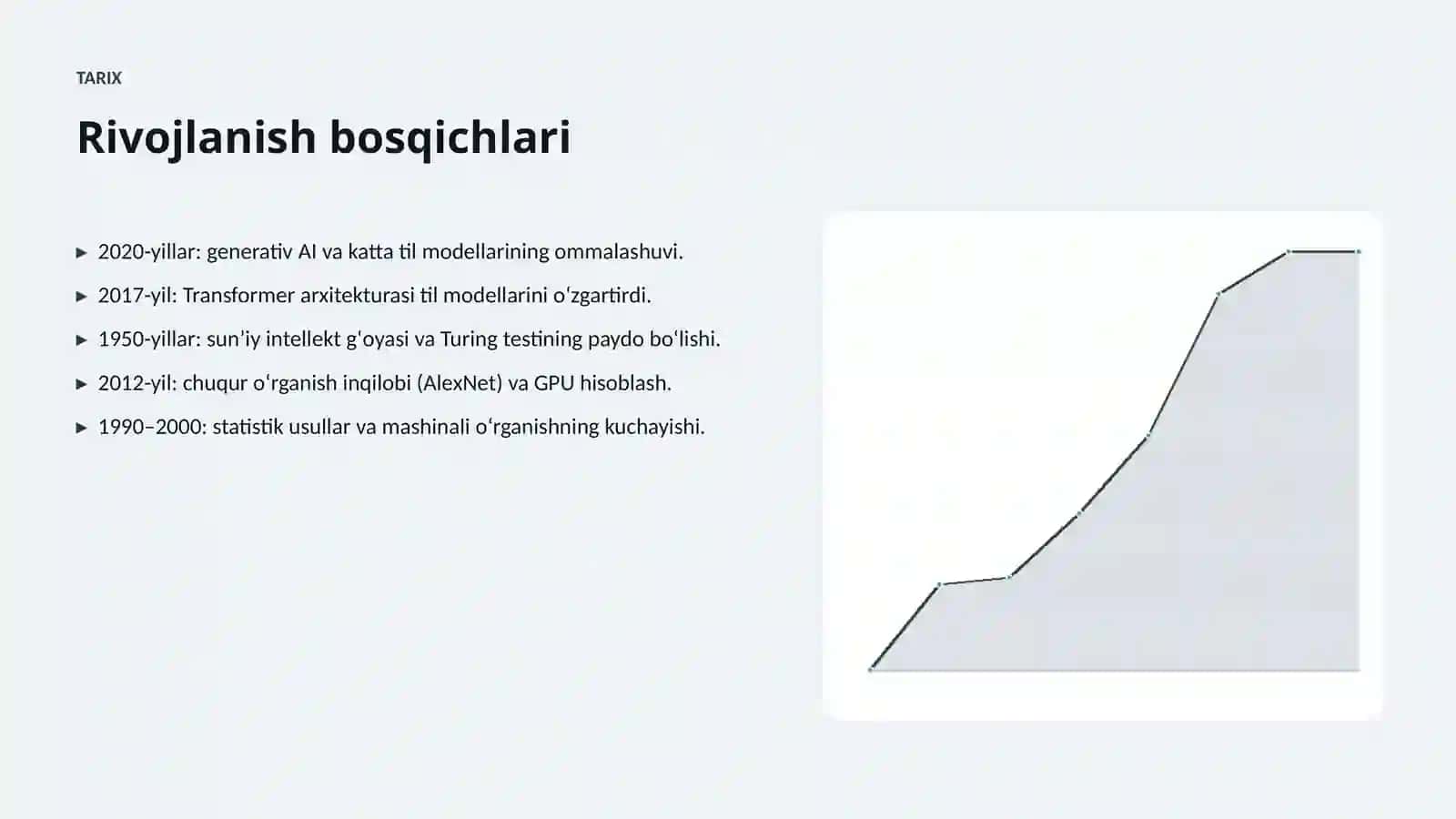 TARIX

Rivojlanish bosqichlari

▸ 2020-yillar: generativ AI va katta til modellarining ommalashuvi.

▸ 2017-yil: Transformer arxitekturasi til modellarini oʻzgartirdi.

▸ 1950-yillar: sunʼiy intellekt gʻoyasi va Turing testining paydo boʻlishi.

▸ 2012-yil: chuqur oʻrganish inqilobi (AlexNet) va GPU hisoblash.

▸ 1990–2000: statistik usullar va mashinali oʻrganishning kuchayishi.